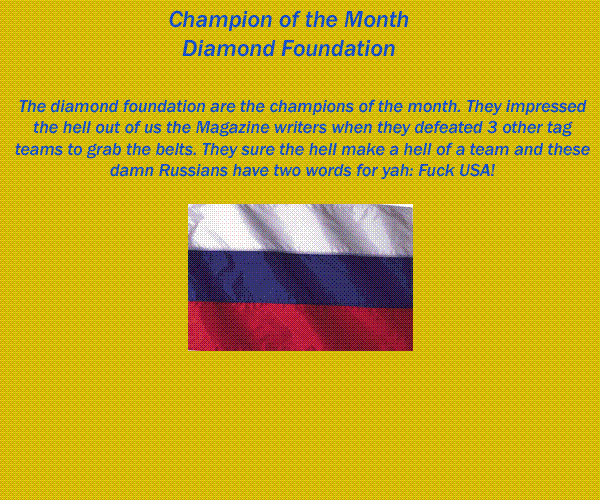 Champion of the Month
Diamond Foundation

The diamond foundation are the champions of the month. They impressed the hell out of us the Magazine writers when they defeated 3 other tag teams to grab the belts. They sure the hell make a hell of a team and these damn Russians have two words for yah: Fuck USA!